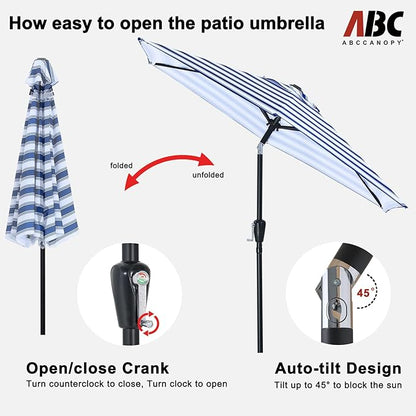 How easy to open the patio umbrella

ABC
ABCCANOPY

folded

unfolded

45°

Open/close Crank
Turn counterclock to close, Turn clock to open

Auto-tilt Design
Tilt up to 45° to block the sun